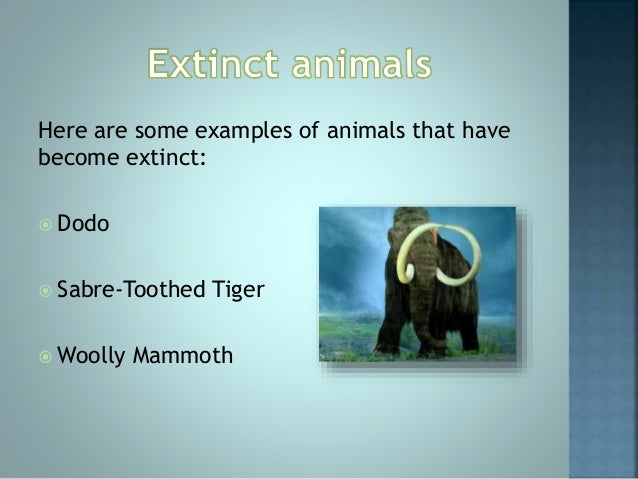 Extinct animals

Here are some examples of animals that have become extinct:

Dodo

Sabre-Toothed Tiger

Woolly Mammoth